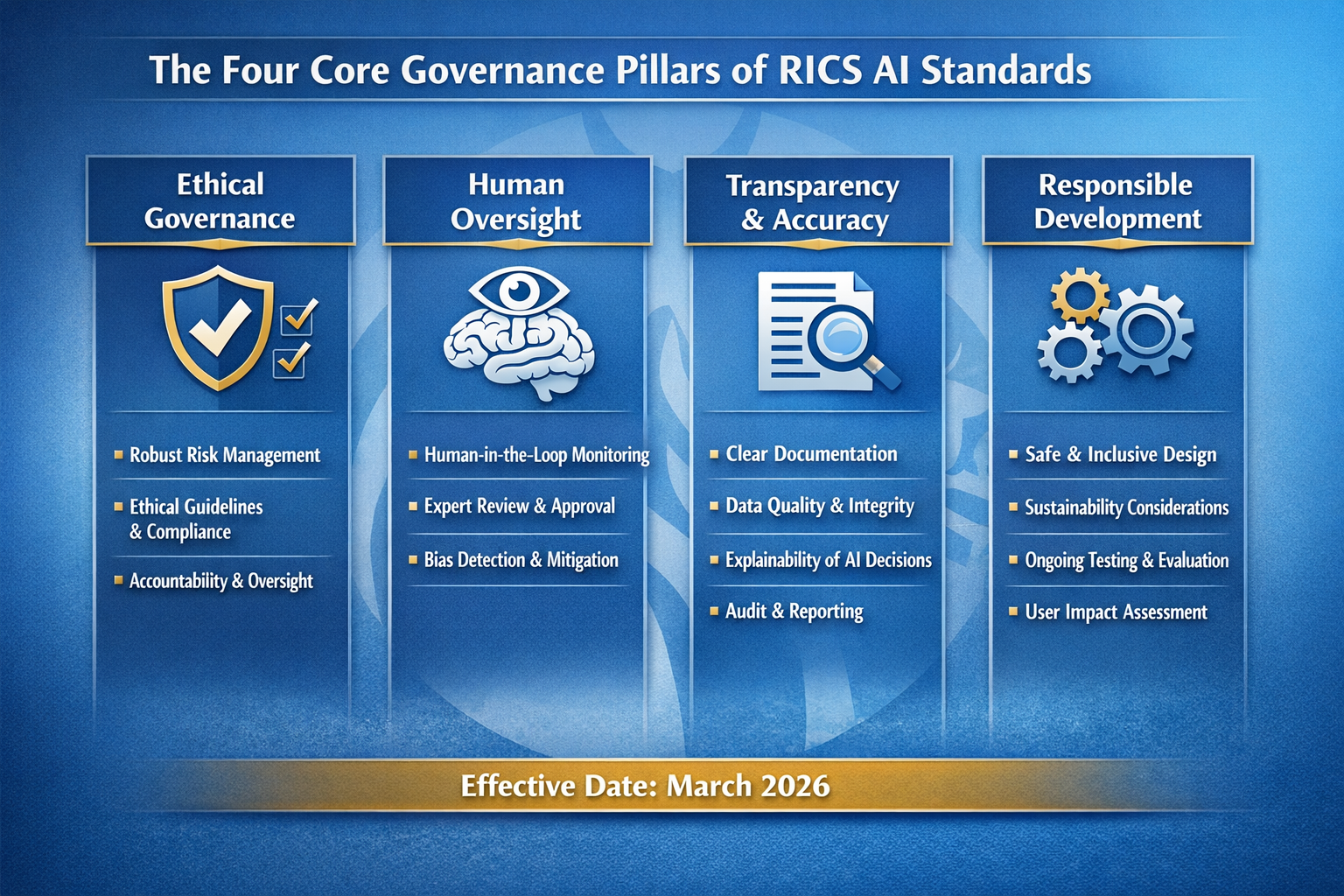 The Four Core Governance Pillars of RICS AI Standards

Ethical Governance

- Robust Risk Management
- Ethical Guidelines & Compliance
- Accountability & Oversight

Human Oversight

- Human-in-the-Loop Monitoring
- Expert Review & Approval
- Bias Detection & Mitigation

Transparency & Accuracy

- Clear Documentation
- Data Quality & Integrity
- Explainability of AI Decisions
- Audit & Reporting

Responsible Development

- Safe & Inclusive Design
- Sustainability Considerations
- Ongoing Testing & Evaluation
- User Impact Assessment

Effective Date: March 2026